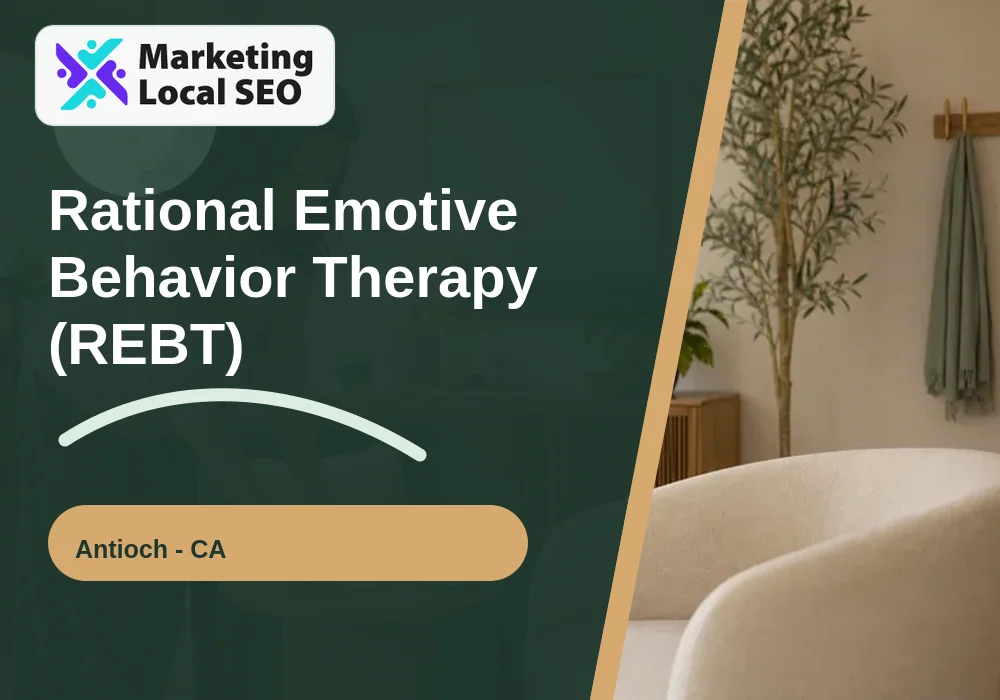 Marketing Local SEO

Rational Emotive Behavior Therapy (REBT)

Antioch - CA